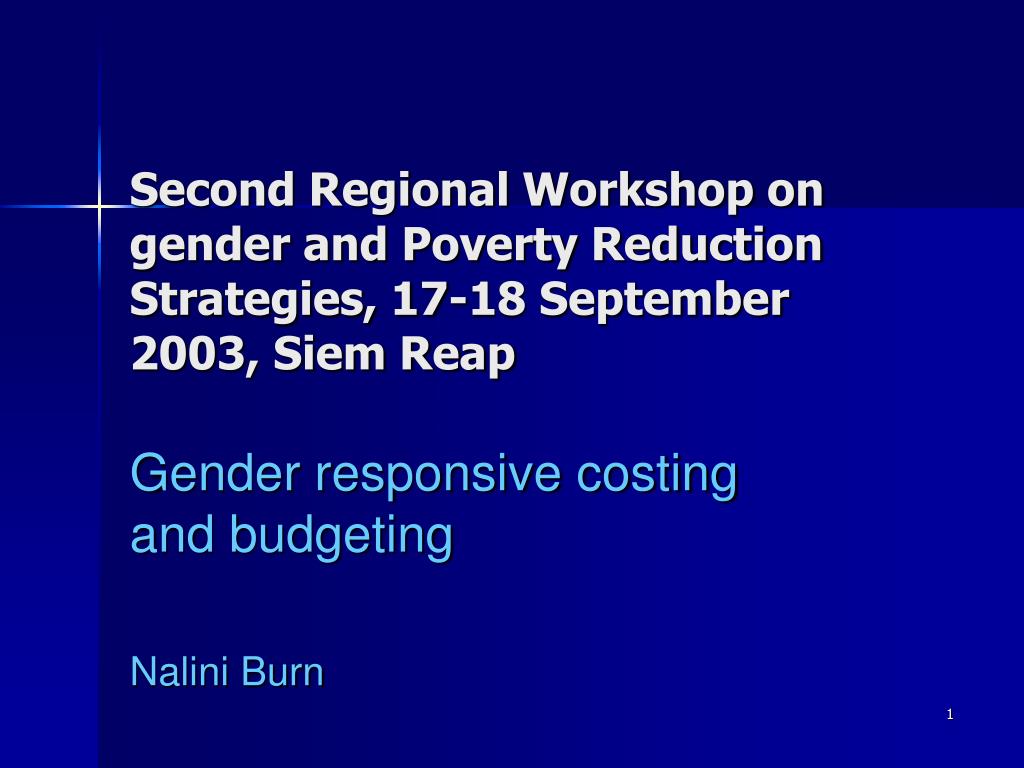 Second Regional Workshop on gender and Poverty Reduction Strategies, 17-18 September 2003, Siem Reap

Gender responsive costing and budgeting

Nalini Burn

1